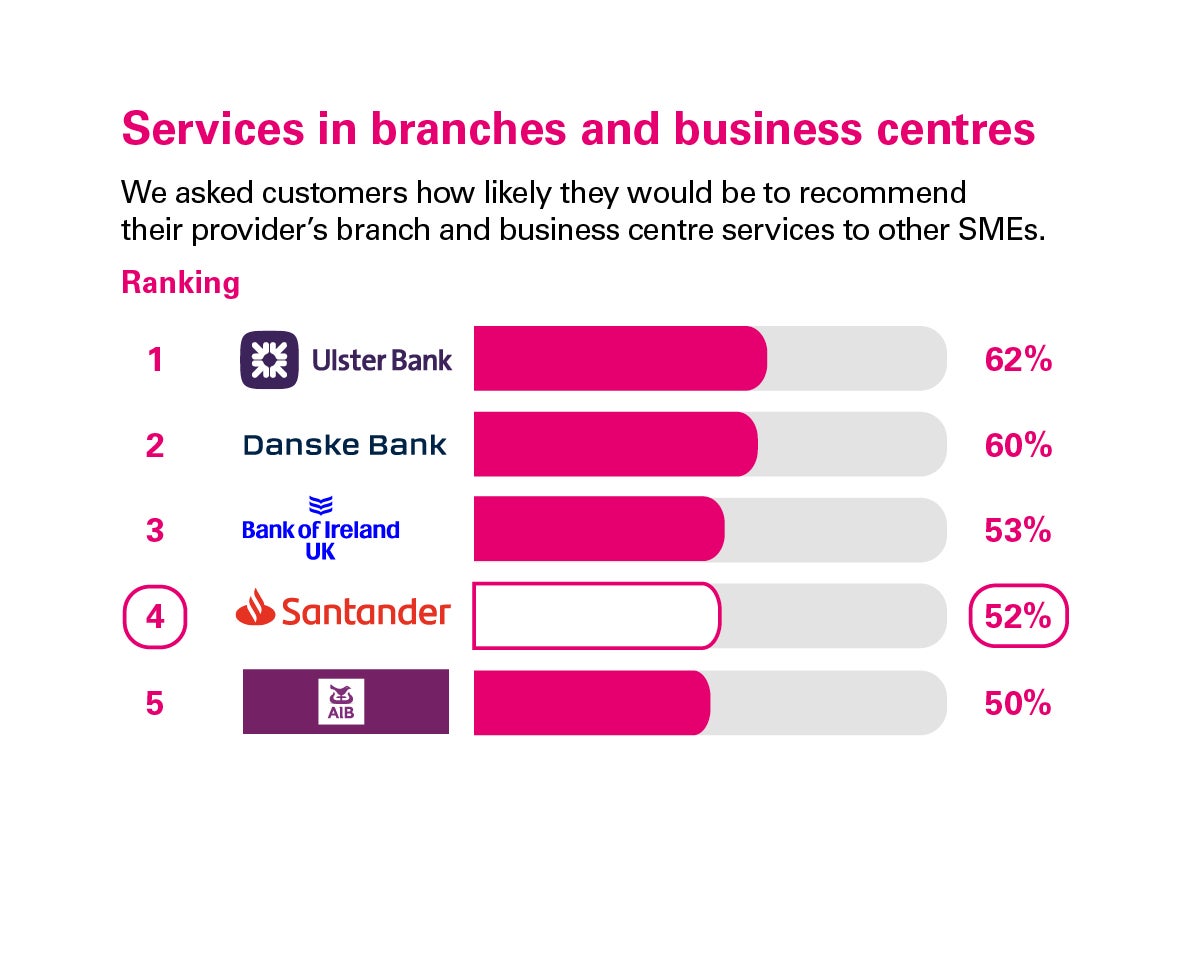 Services in branches and business centres

We asked customers how likely they would be to recommend their provider's branch and business centre services to other SMEs.

Ranking

1 Ulster Bank 62%

2 Danske Bank 60%

3 Bank of Ireland UK 53%

4 Santander 52%

5 AIB 50%